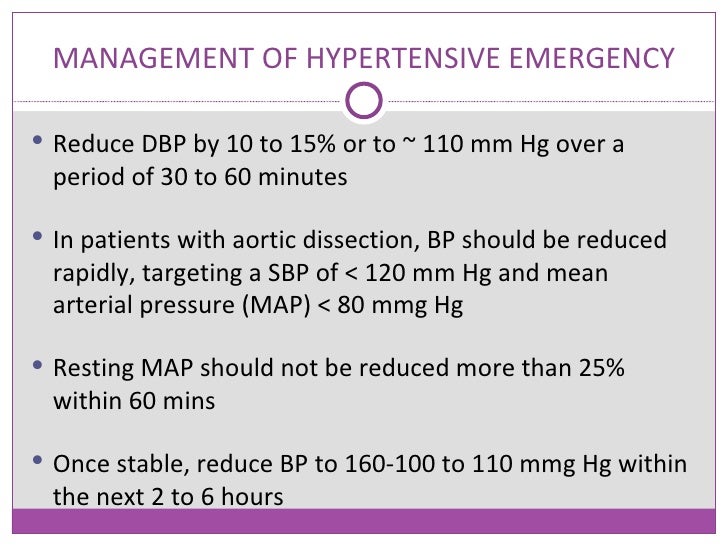 MANAGEMENT OF HYPERTENSIVE EMERGENCY

• Reduce DBP by 10 to 15% or to ~ 110 mm Hg over a period of 30 to 60 minutes

• In patients with aortic dissection, BP should be reduced rapidly, targeting a SBP of < 120 mm Hg and mean arterial pressure (MAP) < 80 mmg Hg

• Resting MAP should not be reduced more than 25% within 60 mins

• Once stable, reduce BP to 160-100 to 110 mmg Hg within the next 2 to 6 hours